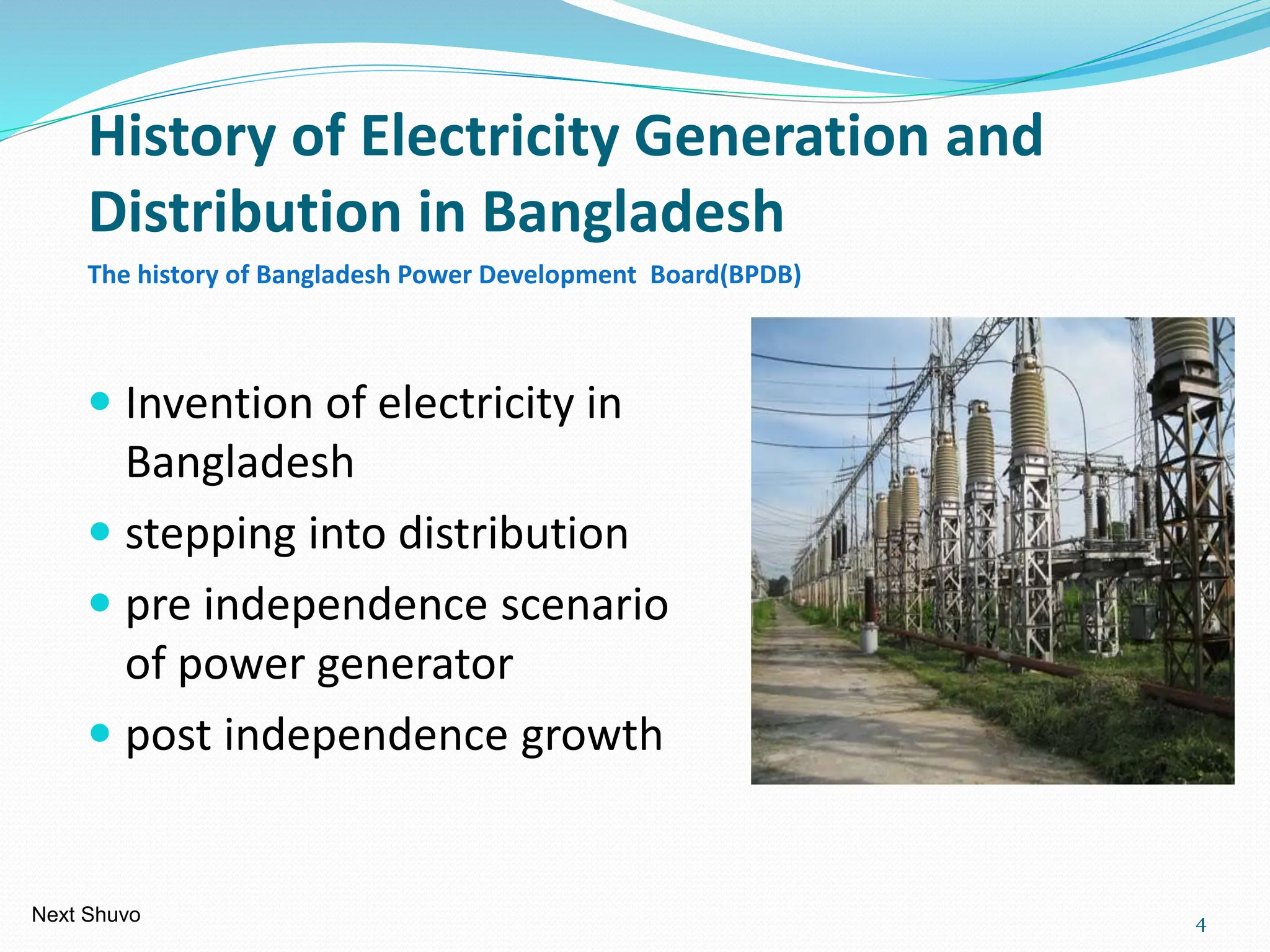 History of Electricity Generation and Distribution in Bangladesh

The history of Bangladesh Power Development  Board(BPDB)

- Invention of electricity in Bangladesh
- stepping into distribution
- pre independence scenario of power generator
- post independence growth

Next Shuvo

4